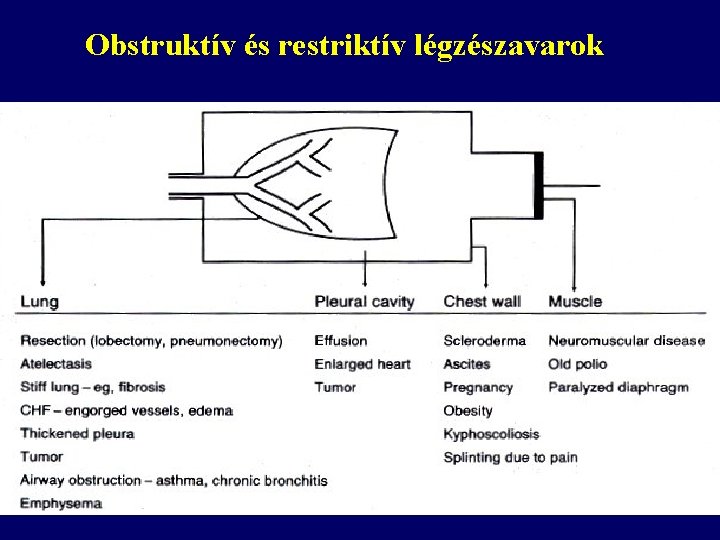 Obstruktív és restriktív légzészavarok

| Lung | Pleural cavity | Chest wall | Muscle |
|---|---|---|---|
| Resection (lobectomy, pneumonectomy) | Effusion | Scleroderma | Neuromuscular disease |
| Atelectasis | Enlarged heart | Ascites | Old polio |
| Stiff lung – eg, fibrosis | Tumor | Pregnancy | Paralyzed diaphragm |
| CHF – engorged vessels, edema | | Obesity | |
| Thickened pleura | | Kyphoscoliosis | |
| Tumor | | Splinting due to pain | |
| Airway obstruction – asthma, chronic bronchitis | | | |
| Emphysema | | | |